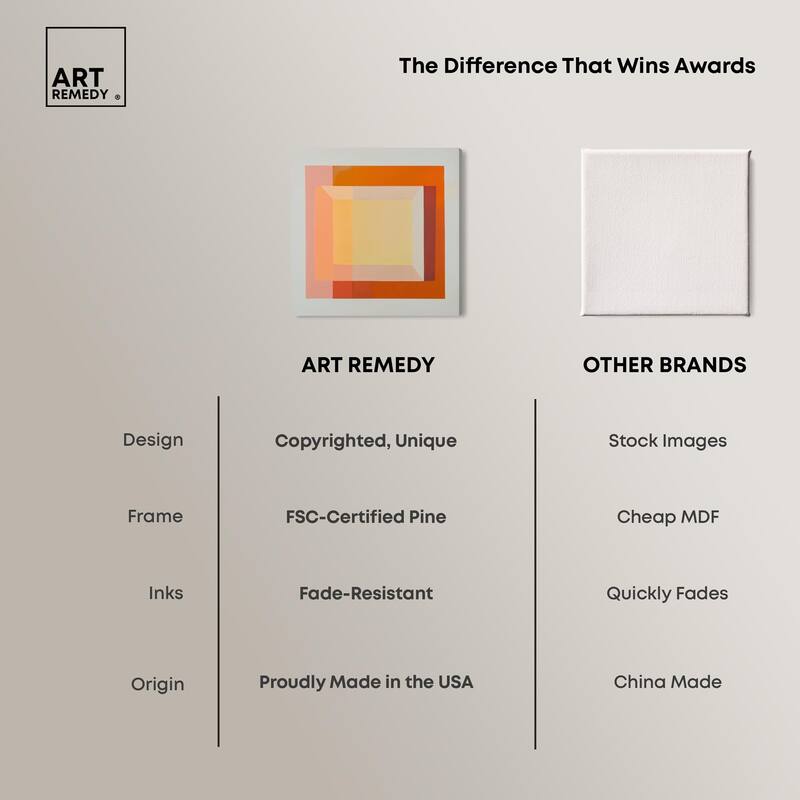 ART REMEDY ®

The Difference That Wins Awards

| | ART REMEDY | OTHER BRANDS |
|---|---|---|
| Design | Copyrighted, Unique | Stock Images |
| Frame | FSC-Certified Pine | Cheap MDF |
| Inks | Fade-Resistant | Quickly Fades |
| Origin | Proudly Made in the USA | China Made |